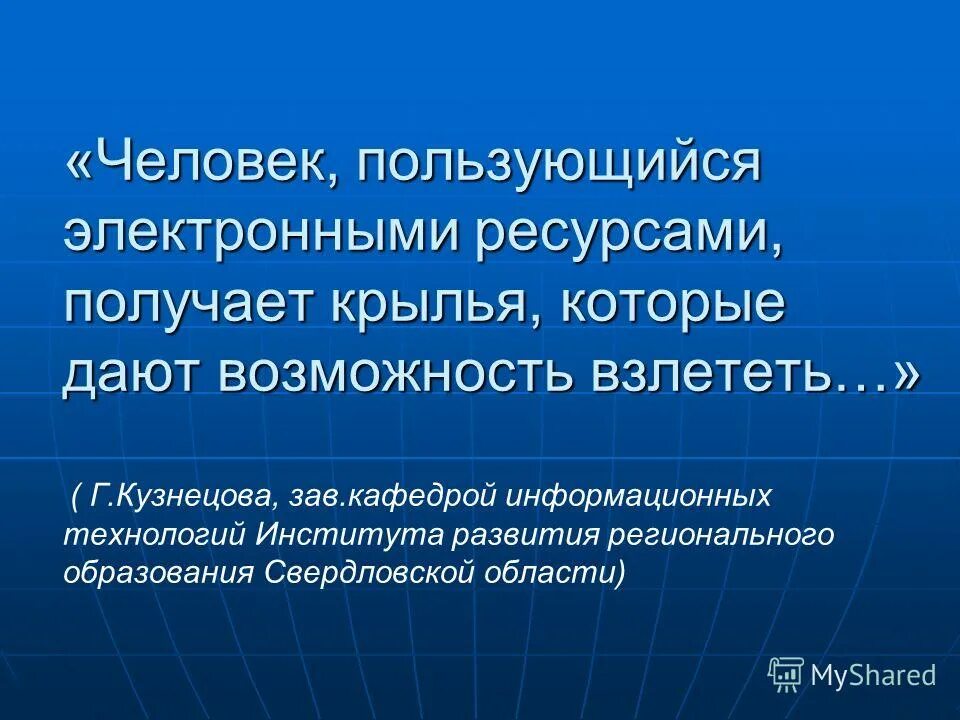 «Человек, пользующийся электронными ресурсами, получает крылья, которые дают возможность взлететь…»

( Г.Кузнецова, зав.кафедрой информационных технологий Института развития регионального образования Свердловской области)

MyShared